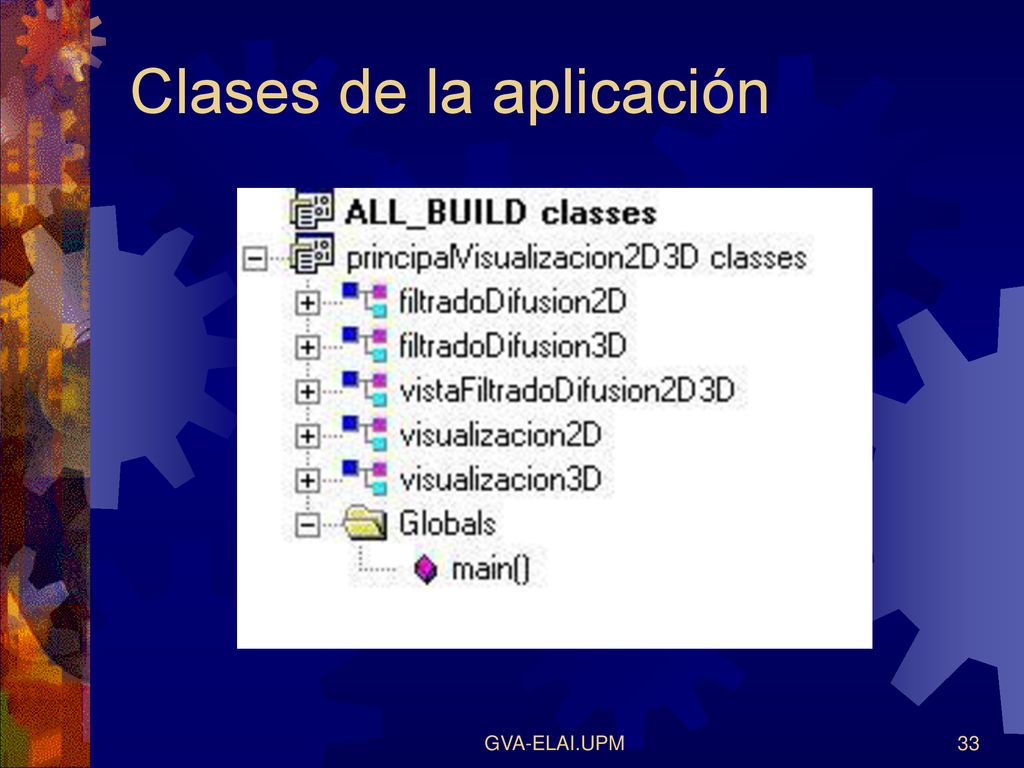 Clases de la aplicación

ALL_BUILD classes
principalVisualizacion2D3D classes
filtradoDifusion2D
filtradoDifusion3D
vistaFiltradoDifusion2D3D
visualizacion2D
visualizacion3D
Globals
main()

GVA-ELAI.UPM

33